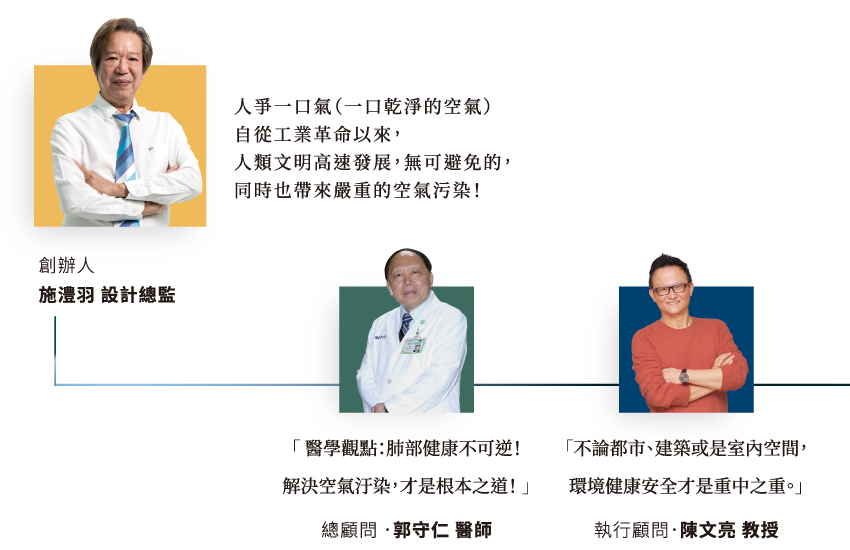 人爭一口氣(一口乾淨的空氣)
自從工業革命以來,
人類文明高速發展,無可避免的,
同時也帶來嚴重的空氣污染!

創辦人
施澧羽 設計總監

「醫學觀點:肺部健康不可逆!
解決空氣汙染,才是根本之道!」

總顧問 · 郭守仁 醫師

「不論都市、建築或是室內空間,
環境健康安全才是重中之重。」

執行顧問 · 陳文亮 教授